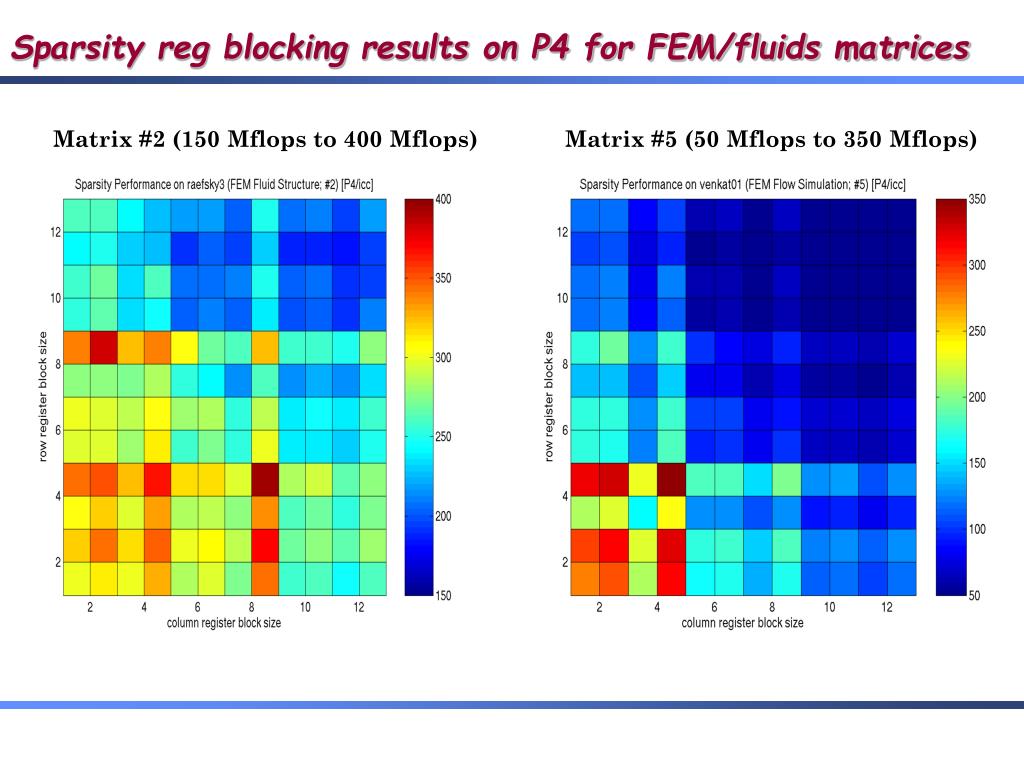 Sparsity reg blocking results on P4 for FEM/fluids matrices

Matrix #2 (150 Mflops to 400 Mflops)

Sparsity Performance on raefsky3 (FEM Fluid Structure; #2) [P4/icc]

row register block size

12
10
8
6
4
2

2 4 6 8 10 12

column register block size

400
350
300
250
200
150

Matrix #5 (50 Mflops to 350 Mflops)

Sparsity Performance on venkat01 (FEM Flow Simulation; #5) [P4/icc]

row register block size

12
10
8
6
4
2

2 4 6 8 10 12

column register block size

350
300
250
200
150
100
50